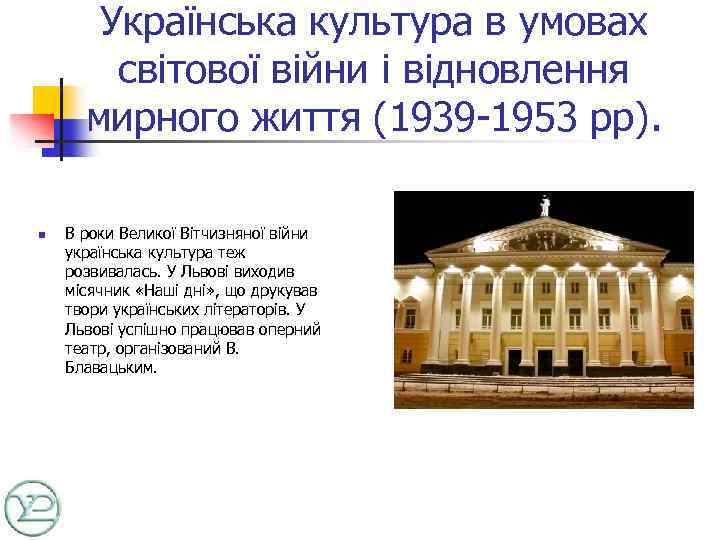 Українська культура в умовах світової війни і відновлення мирного життя (1939-1953 рр).

В роки Великої Вітчизняної війни українська культура теж розвивалась. У Львові виходив місячник «Наші дні», що друкував твори українських літераторів. У Львові успішно працював оперний театр, організований В. Блавацьким.